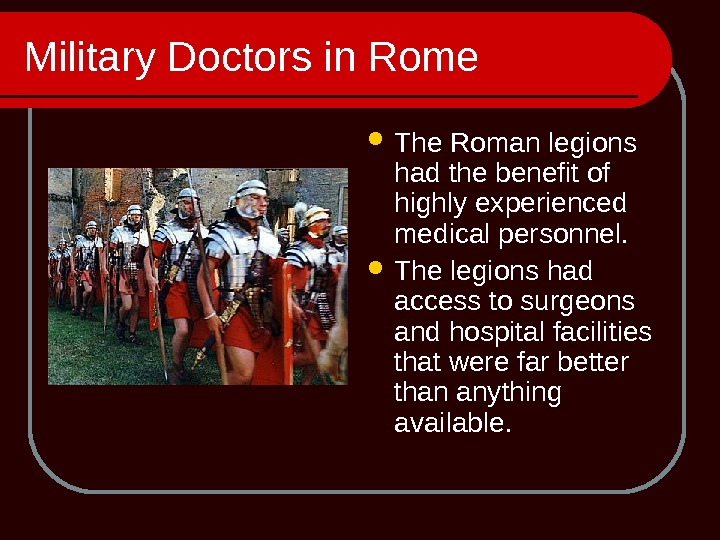 Military Doctors in Rome

- The Roman legions had the benefit of highly experienced medical personnel.
- The legions had access to surgeons and hospital facilities that were far better than anything available.